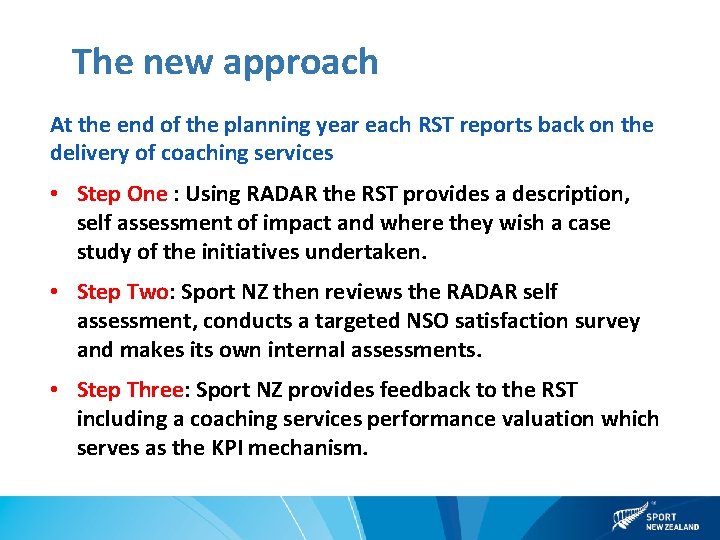 The new approach

At the end of the planning year each RST reports back on the delivery of coaching services

• Step One : Using RADAR the RST provides a description, self assessment of impact and where they wish a case study of the initiatives undertaken.

• Step Two: Sport NZ then reviews the RADAR self assessment, conducts a targeted NSO satisfaction survey and makes its own internal assessments.

• Step Three: Sport NZ provides feedback to the RST including a coaching services performance valuation which serves as the KPI mechanism.

SPORT NEW ZEALAND